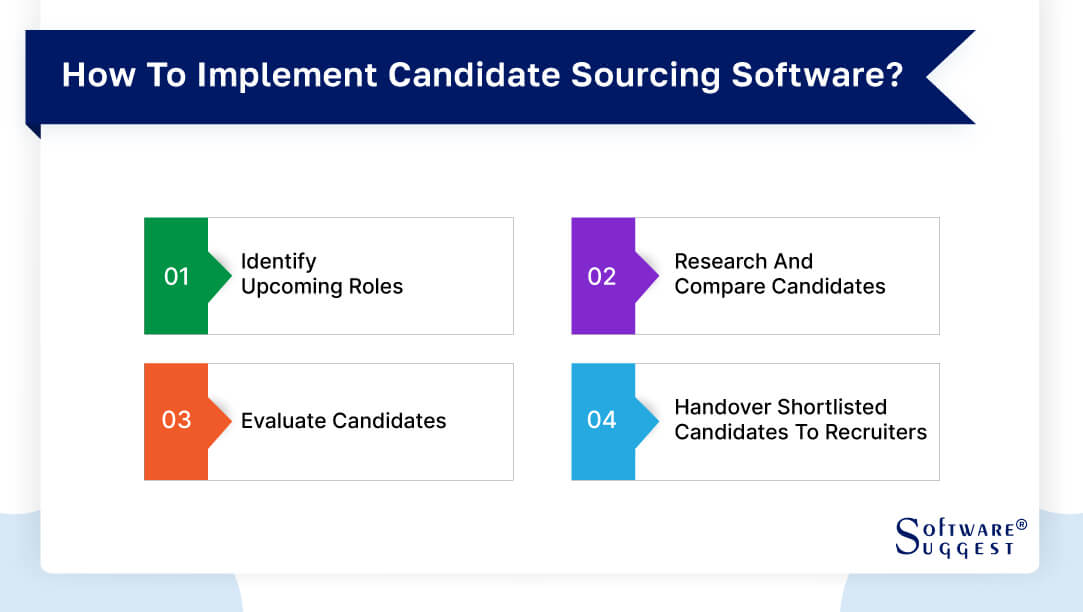 How To Implement Candidate Sourcing Software?

01 Identify Upcoming Roles

02 Research And Compare Candidates

03 Evaluate Candidates

04 Handover Shortlisted Candidates To Recruiters

SOFTWARE® SUGGEST